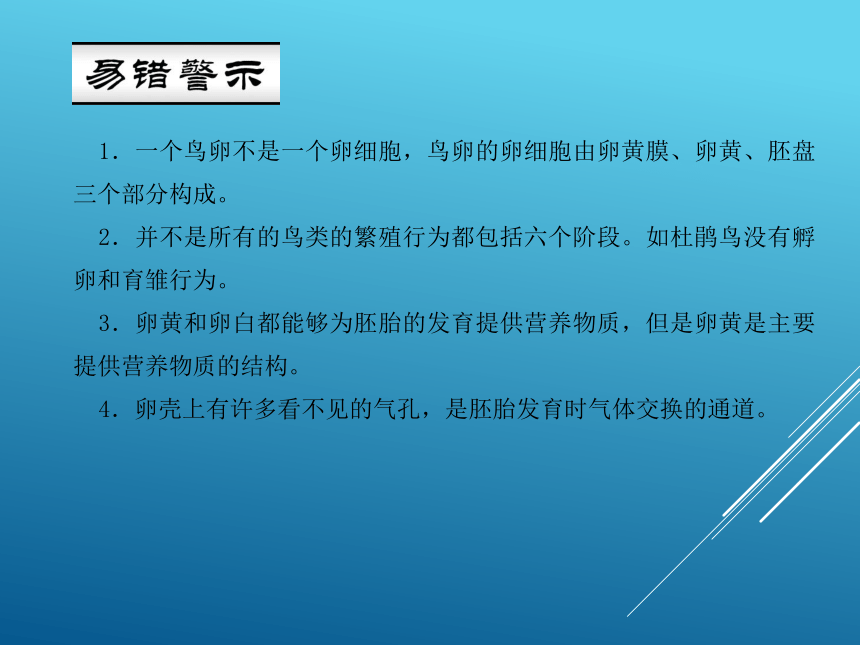 易错警示

1．一个鸟卵不是一个卵细胞，鸟卵的卵细胞由卵黄膜、卵黄、胚盘三个部分构成。

2．并不是所有的鸟类的繁殖行为都包括六个阶段。如杜鹃鸟没有孵卵和育雏行为。

3．卵黄和卵白都能够为胚胎的发育提供营养物质，但是卵黄是主要提供营养物质的结构。

4．卵壳上有许多看不见的气孔，是胚胎发育时气体交换的通道。